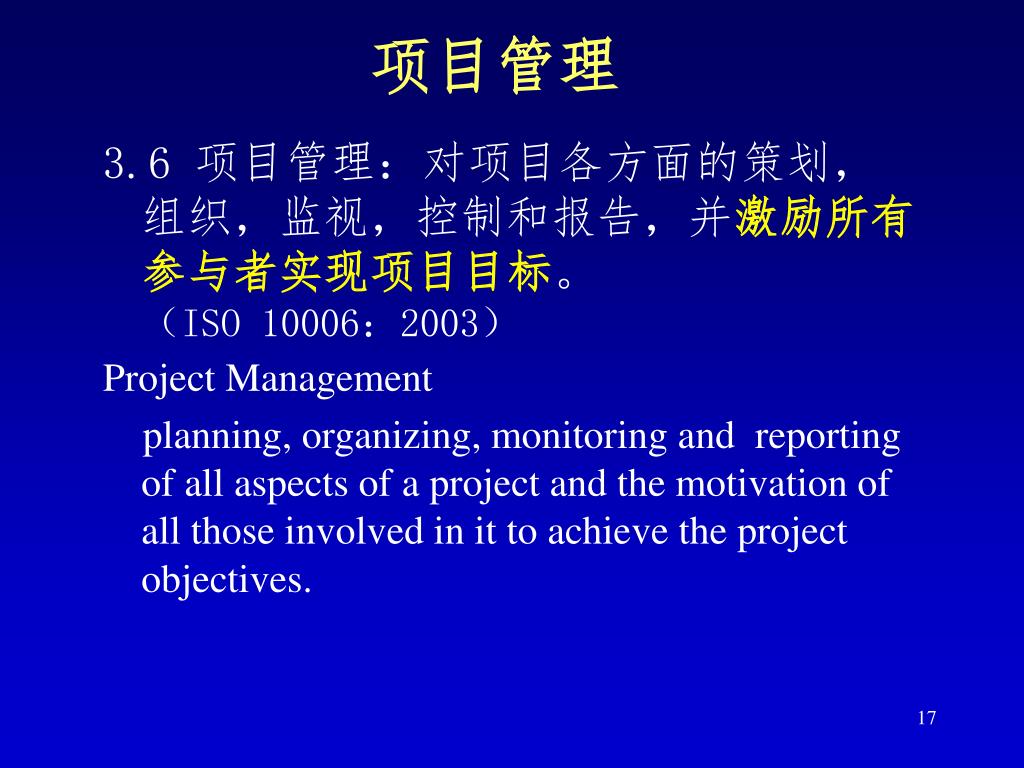 项目管理

3.6 项目管理：对项目各方面的策划，组织，监视，控制和报告，并激励所有参与者实现项目目标。
（ISO 10006：2003）

Project Management

planning, organizing, monitoring and reporting of all aspects of a project and the motivation of all those involved in it to achieve the project objectives.

17